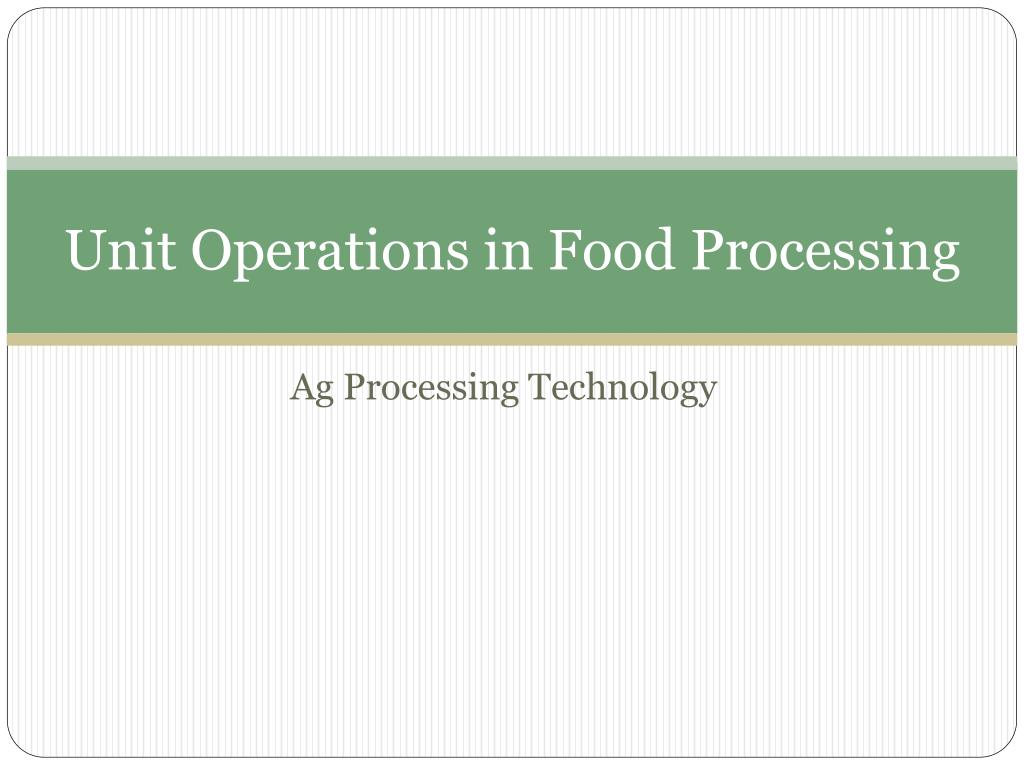 Unit Operations in Food Processing

Ag Processing Technology